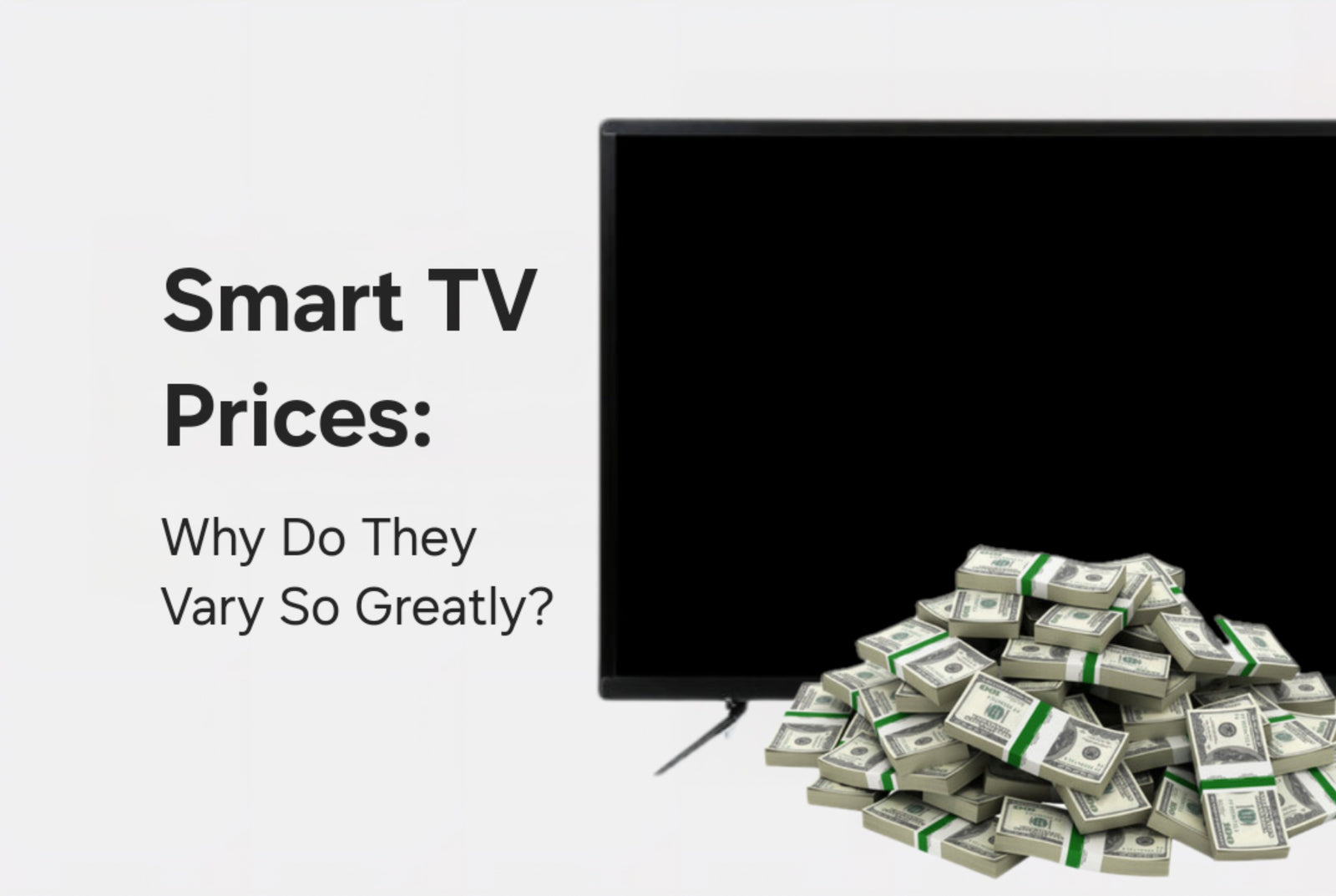 Smart TV Prices:

Why Do They Vary So Greatly?